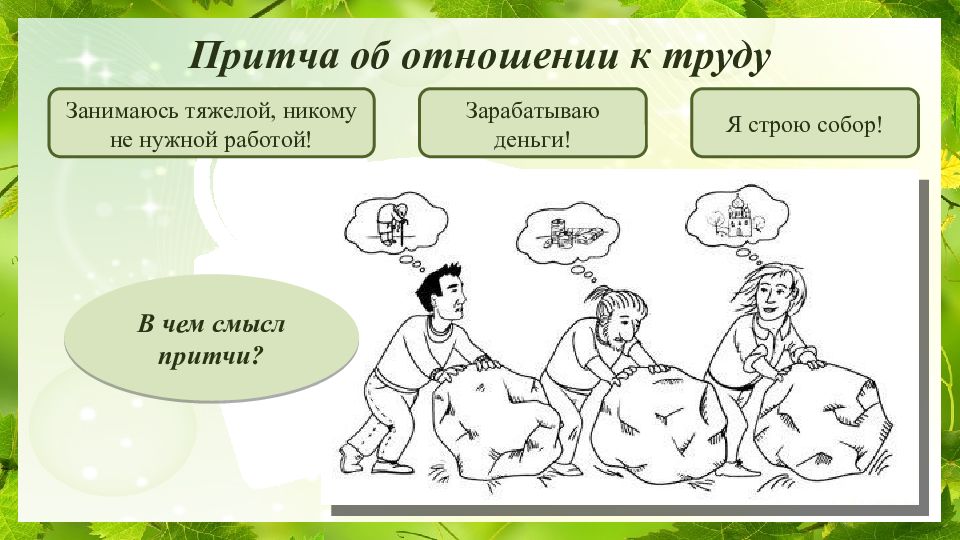 Притча об отношении к труду

Занимаюсь тяжелой, никому не нужной работой!

Зарабатываю деньги!

Я строю собор!

В чем смысл притчи?